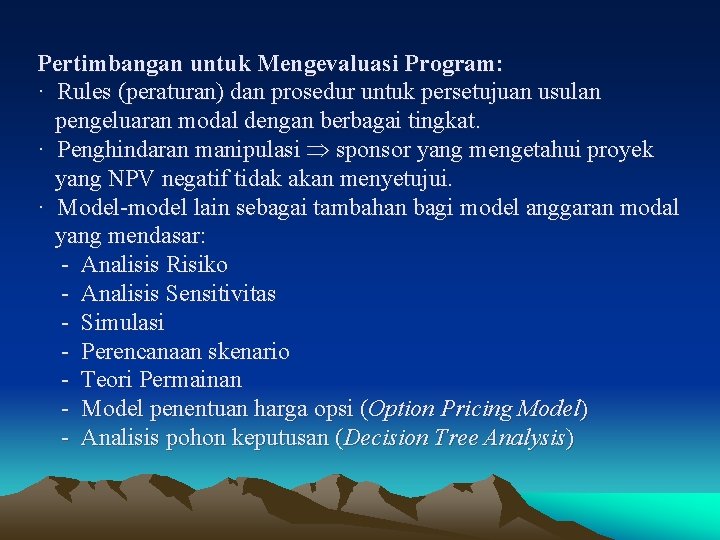 Pertimbangan untuk Mengevaluasi Program:
· Rules (peraturan) dan prosedur untuk persetujuan usulan pengeluaran modal dengan berbagai tingkat.
· Penghindaran manipulasi $\Rightarrow$ sponsor yang mengetahui proyek yang NPV negatif tidak akan menyetujui.
· Model-model lain sebagai tambahan bagi model anggaran modal yang mendasar:
- Analisis Risiko
- Analisis Sensitivitas
- Simulasi
- Perencanaan skenario
- Teori Permainan
- Model penentuan harga opsi (Option Pricing Model)
- Analisis pohon keputusan (Decision Tree Analysis)